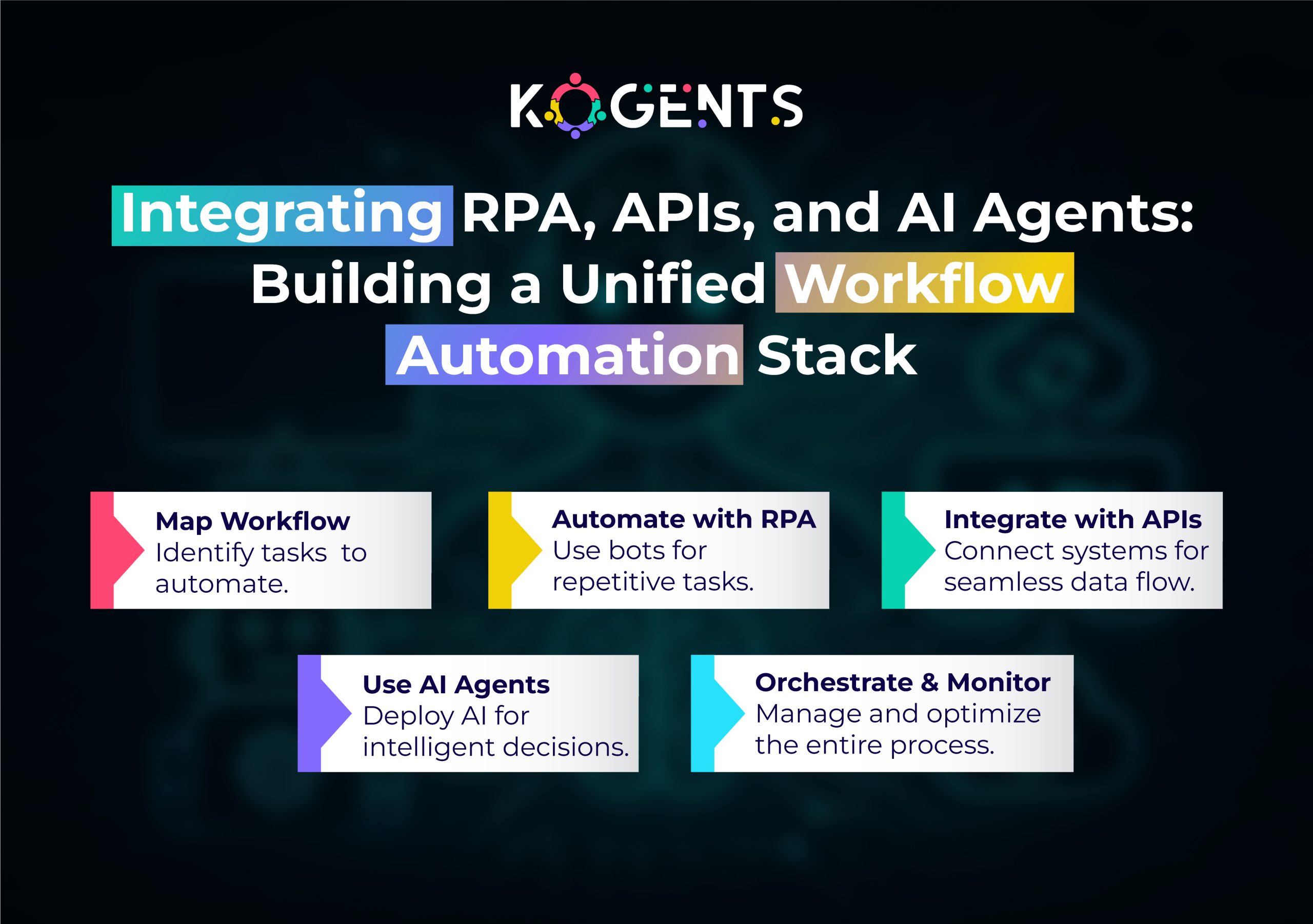 KOGENTS

Integrating RPA, APIs, and AI Agents: Building a Unified Workflow Automation Stack

Map Workflow
Identify tasks to automate.

Automate with RPA
Use bots for repetitive tasks.

Integrate with APIs
Connect systems for seamless data flow.

Use AI Agents
Deploy AI for intelligent decisions.

Orchestrate & Monitor
Manage and optimize the entire process.